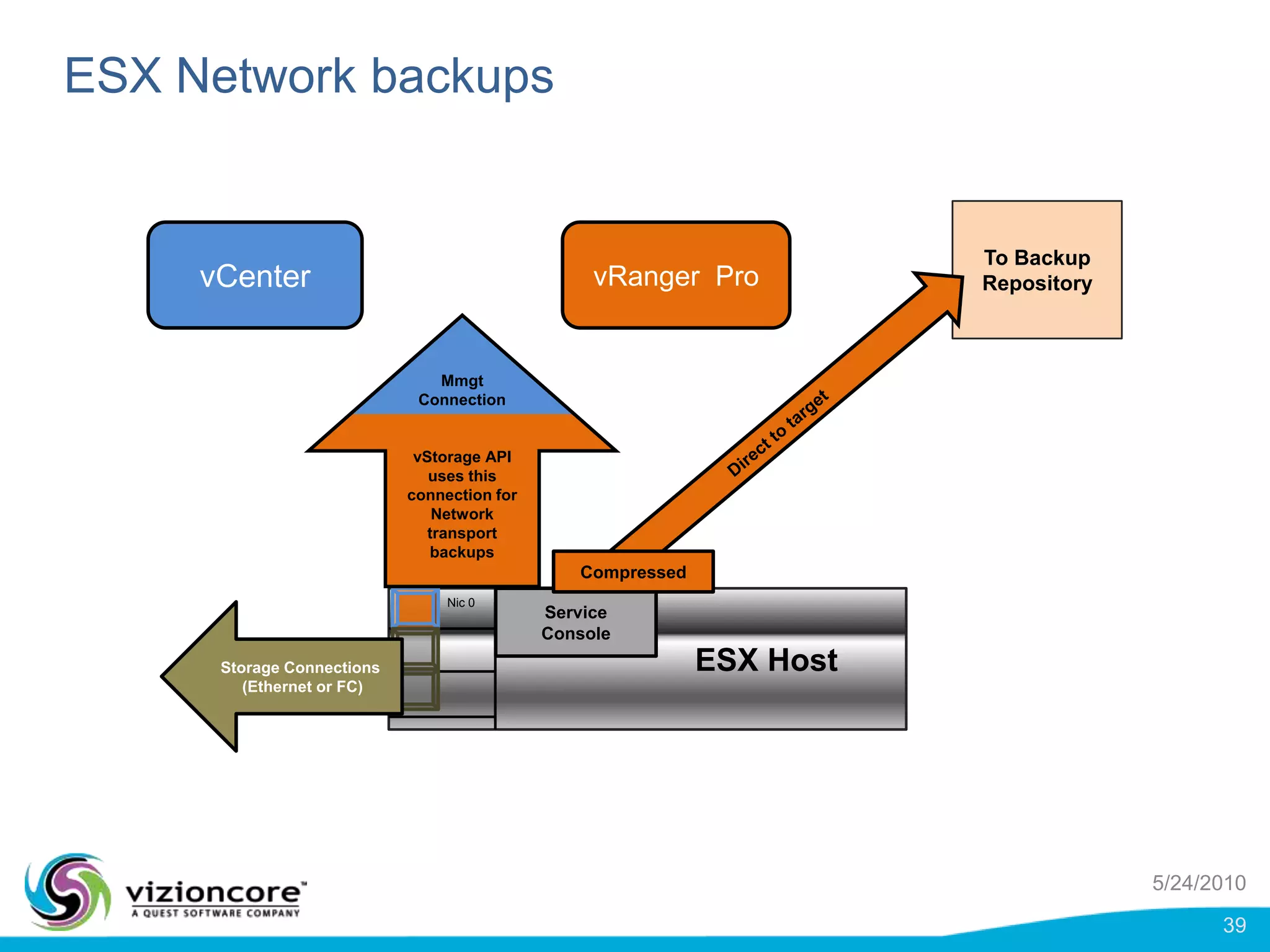 ESX Network backups

vCenter

vRanger Pro

To Backup Repository

Mmgt Connection

vStorage API uses this connection for Network transport backups

Direct to target

Compressed

Nic 0

Service Console

ESX Host

Storage Connections (Ethernet or FC)

vizioncore™
A QUEST SOFTWARE COMPANY

5/24/2010

39